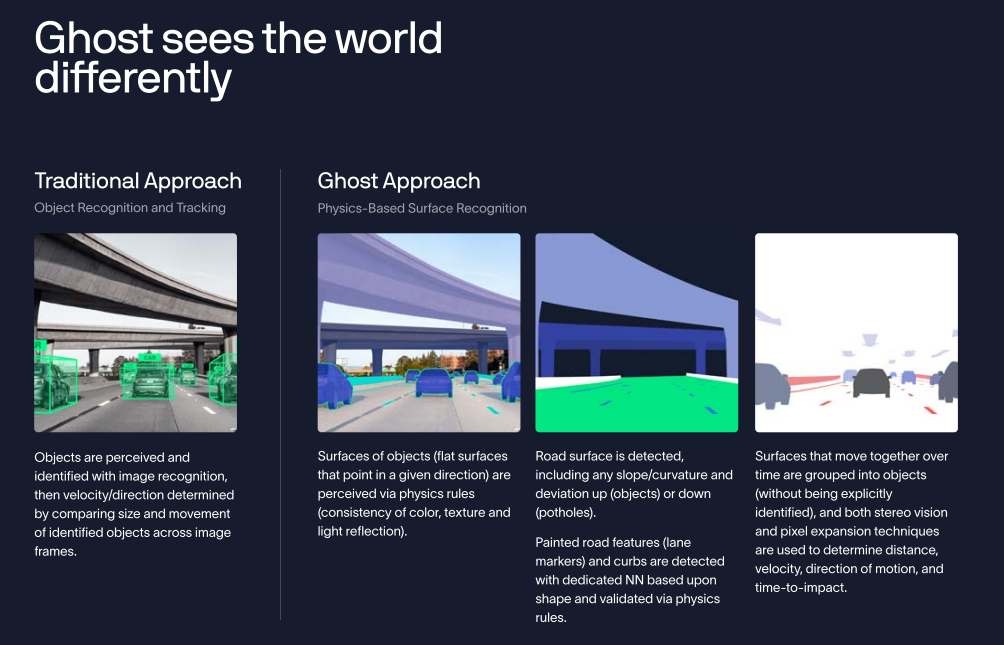 Ghost sees the world differently

Traditional Approach
Object Recognition and Tracking

Objects are perceived and identified with image recognition, then velocity/direction determined by comparing size and movement of identified objects across image frames.

Ghost Approach
Physics-Based Surface Recognition

Surfaces of objects (flat surfaces that point in a given direction) are perceived via physics rules (consistency of color, texture and light reflection).

Road surface is detected, including any slope/curvature and deviation up (objects) or down (potholes).

Painted road features (lane markers) and curbs are detected with dedicated NN based upon shape and validated via physics rules.

Surfaces that move together over time are grouped into objects (without being explicitly identified), and both stereo vision and pixel expansion techniques are used to determine distance, velocity, direction of motion, and time-to-impact.